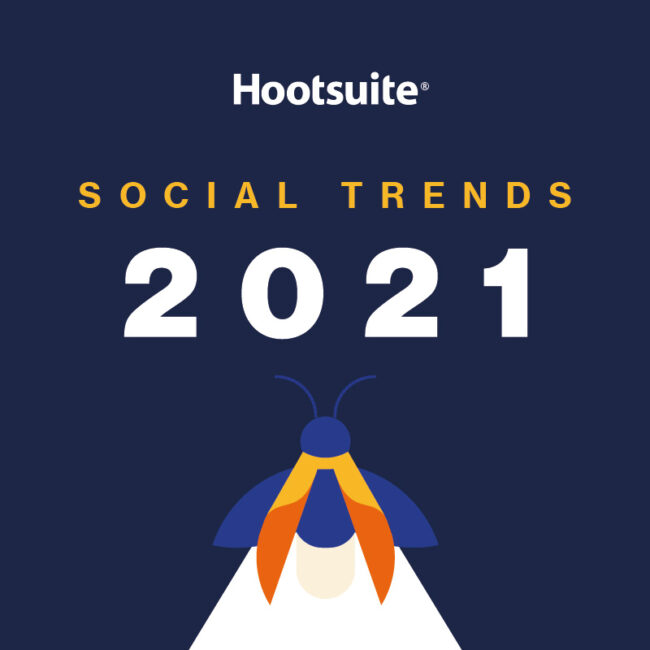 Hootsuite®

SOCIAL TRENDS

2021